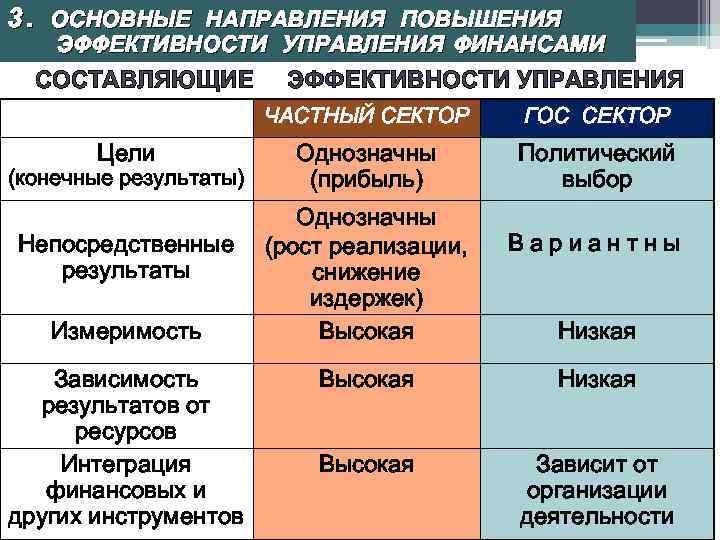 3. ОСНОВНЫЕ НАПРАВЛЕНИЯ ПОВЫШЕНИЯ ЭФФЕКТИВНОСТИ УПРАВЛЕНИЯ ФИНАНСАМИ

СОСТАВЛЯЮЩИЕ ЭФФЕКТИВНОСТИ УПРАВЛЕНИЯ

| | ЧАСТНЫЙ СЕКТОР | ГОС СЕКТОР |
|---|---|---|
| Цели (конечные результаты) | Однозначны (прибыль) | Политический выбор |
| Непосредственные результаты | Однозначны (рост реализации, снижение издержек) | В а р и а н т н ы |
| Измеримость | Высокая | Низкая |
| Зависимость результатов от ресурсов | Высокая | Низкая |
| Интеграция финансовых и других инструментов | Высокая | Зависит от организации деятельности |